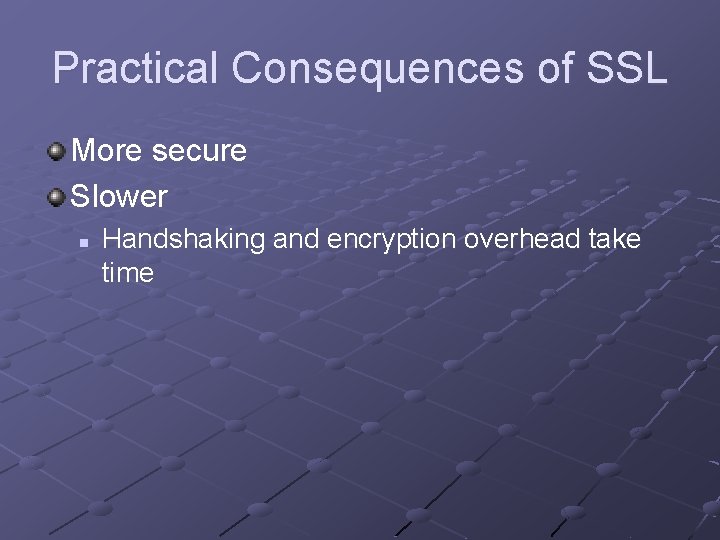 Practical Consequences of SSL

More secure

Slower

Handshaking and encryption overhead take time